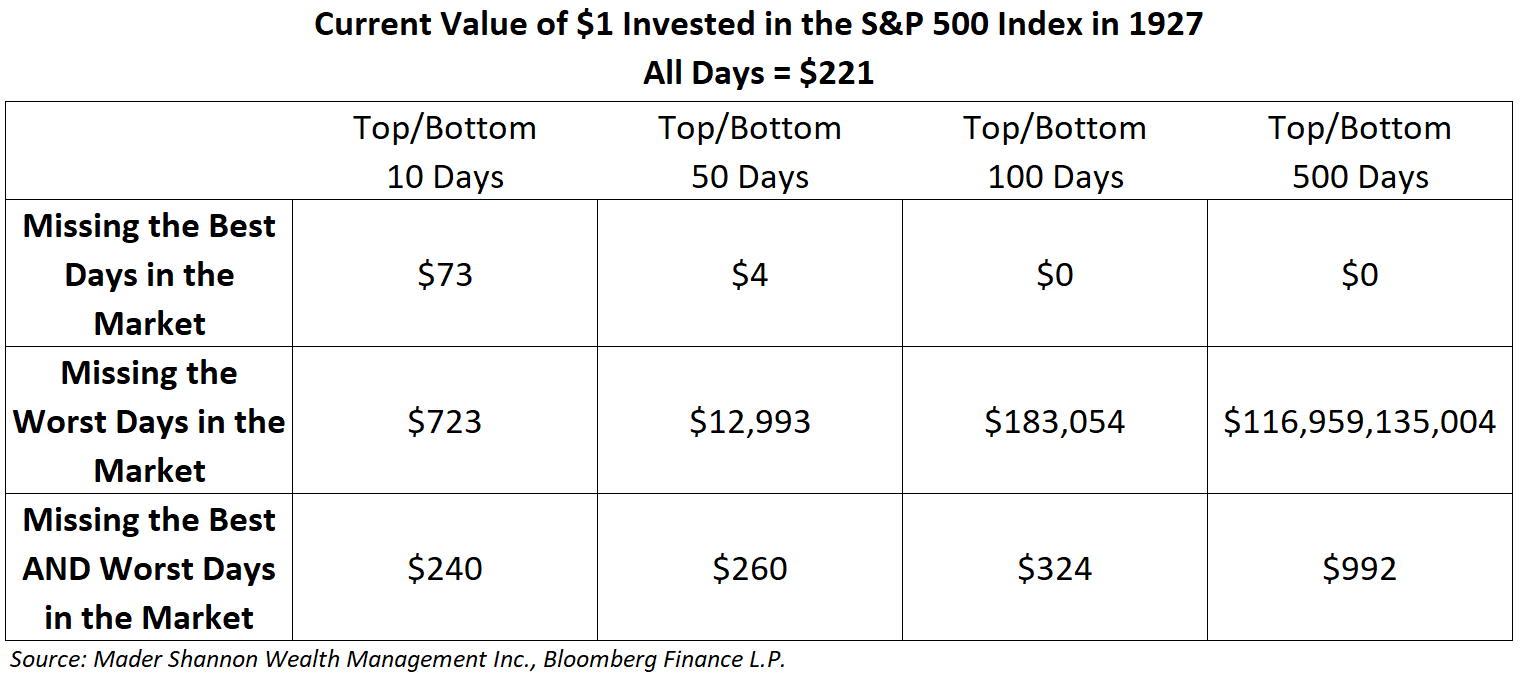 Current Value of \$1 Invested in the S&P 500 Index in 1927
All Days = \$221

| | Top/Bottom 10 Days | Top/Bottom 50 Days | Top/Bottom 100 Days | Top/Bottom 500 Days |
|---|---|---|---|---|
| Missing the Best Days in the Market | \$73 | \$4 | \$0 | \$0 |
| Missing the Worst Days in the Market | \$723 | \$12,993 | \$183,054 | \$116,959,135,004 |
| Missing the Best AND Worst Days in the Market | \$240 | \$260 | \$324 | \$992 |

Source: Mader Shannon Wealth Management Inc., Bloomberg Finance L.P.